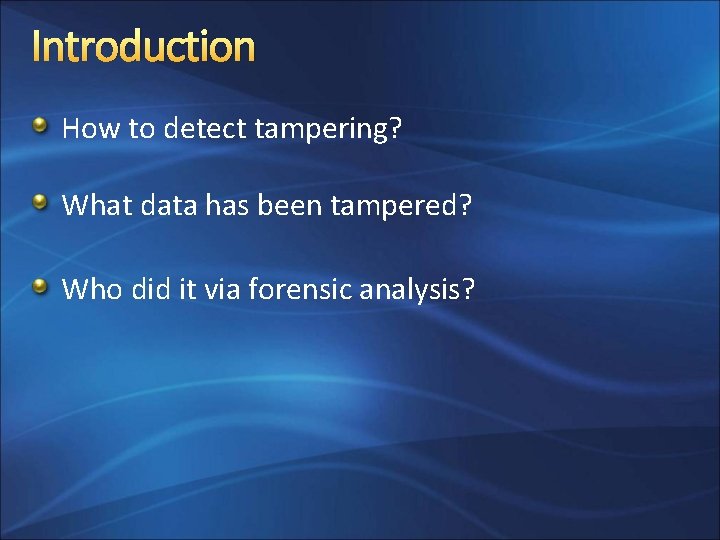 Introduction

How to detect tampering?

What data has been tampered?

Who did it via forensic analysis?